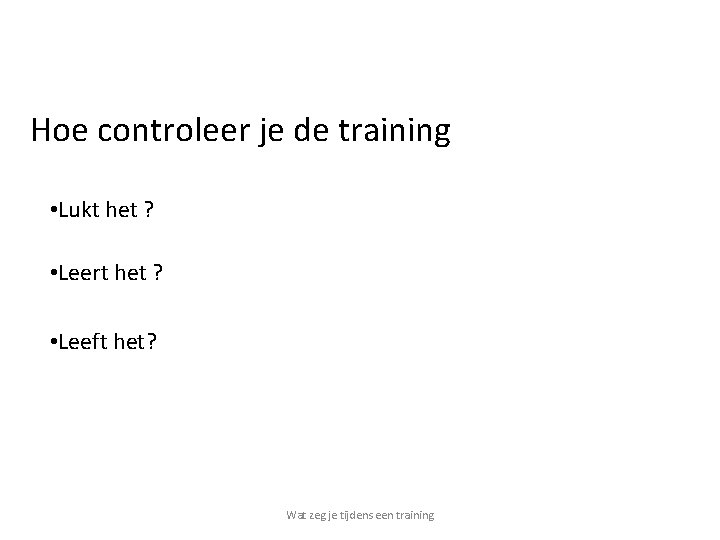 Hoe controleer je de training

•Lukt het ?

•Leert het ?

•Leeft het?

Wat zeg je tijdens een training